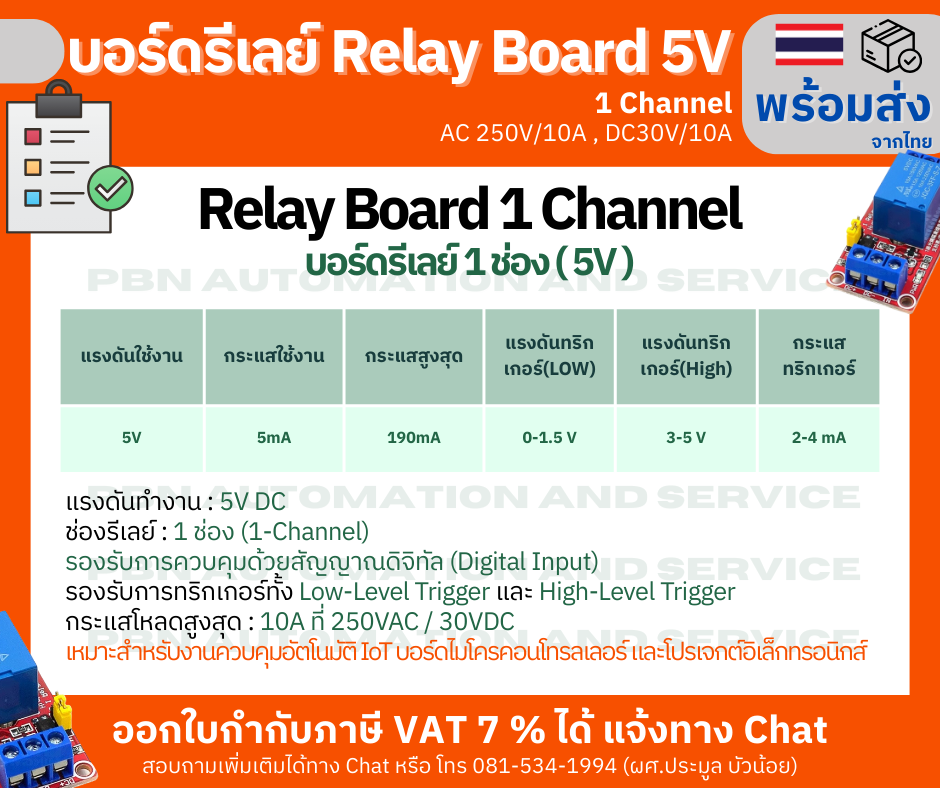 บอร์ดรีเลย์ Relay Board 5V
1 Channel
AC 250V/10A , DC30V/10A

พร้อมส่ง
จากไทย

Relay Board 1 Channel
บอร์ดรีเลย์ 1 ช่อง ( 5V )

PBN AUTOMATION AND SERVICE

| แรงดันใช้งาน | กระแสใช้งาน | กระแสสูงสุด | แรงดันทริกเกอร์(LOW) | แรงดันทริกเกอร์(High) | กระแสทริกเกอร์ |
|---|---|---|---|---|---|
| 5V | 5mA | 190mA | 0-1.5 V | 3-5 V | 2-4 mA |

PBN AUTOMATION AND SERVICE

แรงดันทำงาน : 5V DC
ช่องรีเลย์ : 1 ช่อง (1-Channel)
รองรับการควบคุมด้วยสัญญาณดิจิทัล (Digital Input)
รองรับการทริกเกอร์ทั้ง Low-Level Trigger และ High-Level Trigger
กระแสโหลดสูงสุด : 10A ที่ 250VAC / 30VDC
เหมาะสำหรับงานควบคุมอัตโนมัติ IoT บอร์ดไมโครคอนโทรลเลอร์ และโปรเจกต์อิเล็กทรอนิกส์

ออกใบกำกับภาษี VAT 7 % ได้ แจ้งทาง Chat
สอบถามเพิ่มเติมได้ทาง Chat หรือ โทร 081-534-1994 (ผศ.ประมูล บัวน้อย)